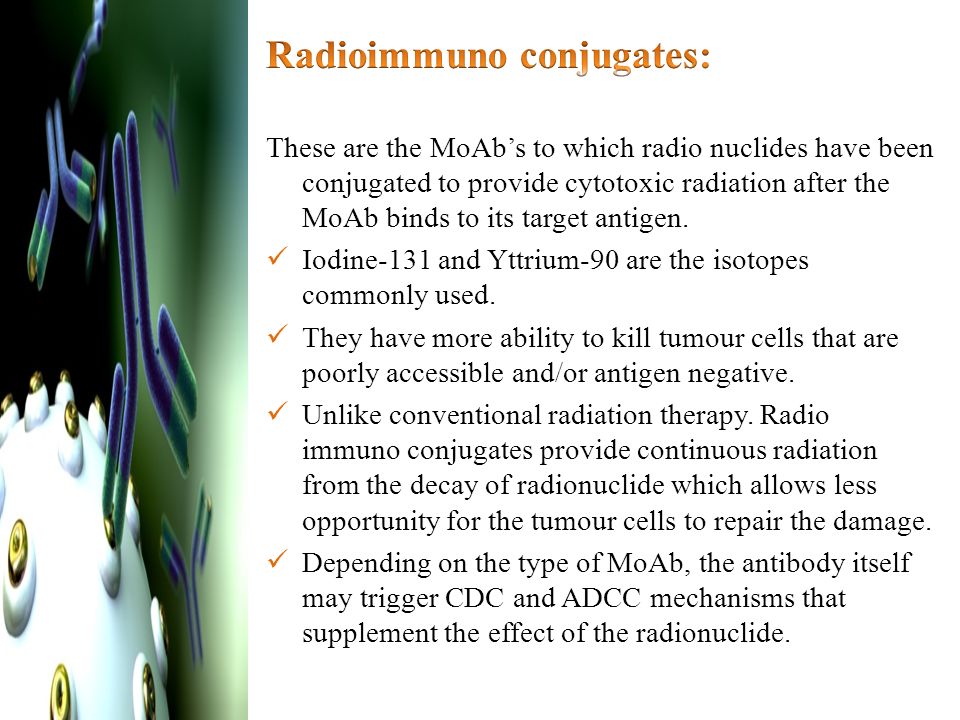 Radioimmuno conjugates:

These are the MoAb’s to which radio nuclides have been conjugated to provide cytotoxic radiation after the MoAb binds to its target antigen.

✓ Iodine-131 and Yttrium-90 are the isotopes commonly used.

✓ They have more ability to kill tumour cells that are poorly accessible and/or antigen negative.

✓ Unlike conventional radiation therapy. Radio immuno conjugates provide continuous radiation from the decay of radionuclide which allows less opportunity for the tumour cells to repair the damage.

✓ Depending on the type of MoAb, the antibody itself may trigger CDC and ADCC mechanisms that supplement the effect of the radionuclide.